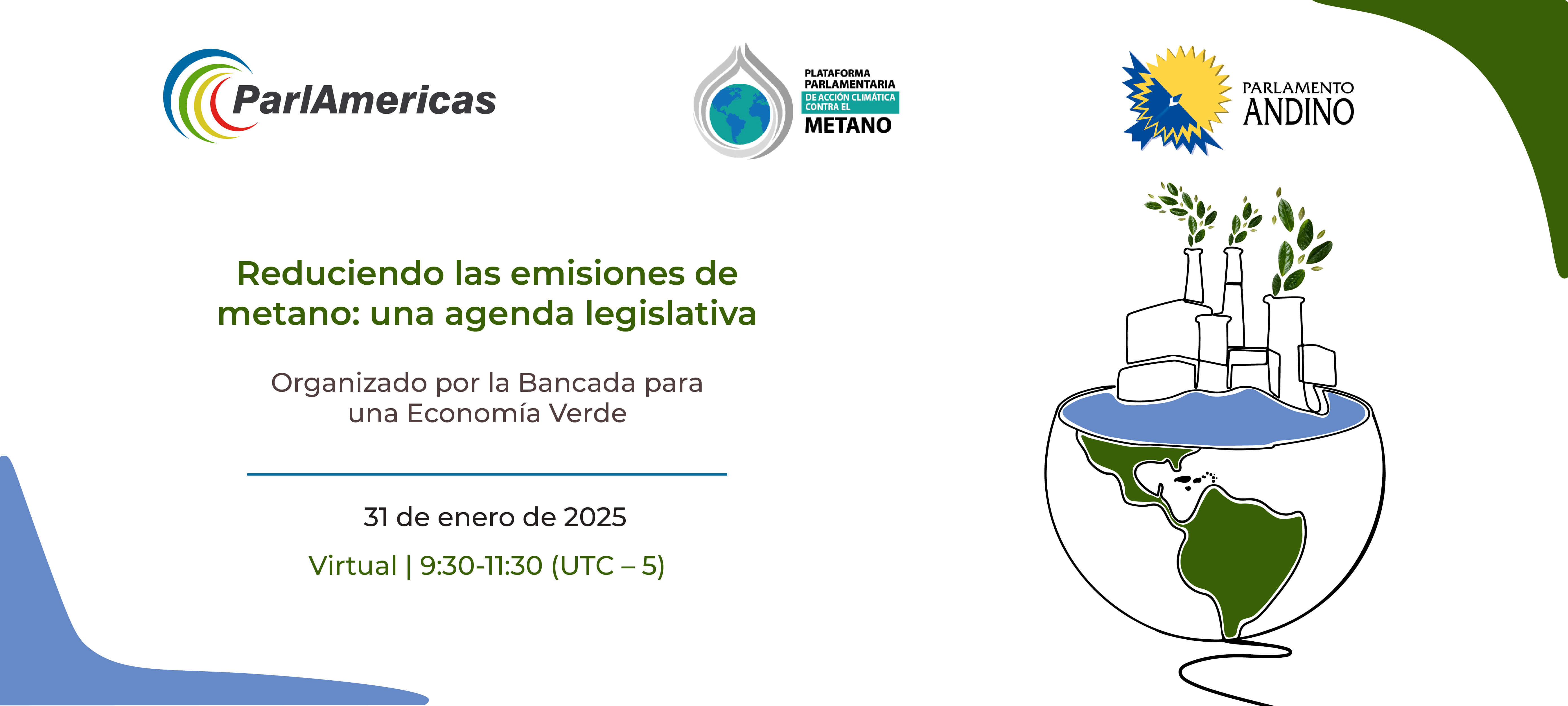 ParlAmericas

PLATAFORMA PARLAMENTARIA DE ACCIÓN CLIMÁTICA CONTRA EL METANO

PARLAMENTO ANDINO

Reduciendo las emisiones de metano: una agenda legislativa

Organizado por la Bancada para una Economía Verde

31 de enero de 2025

Virtual | 9:30-11:30 (UTC – 5)